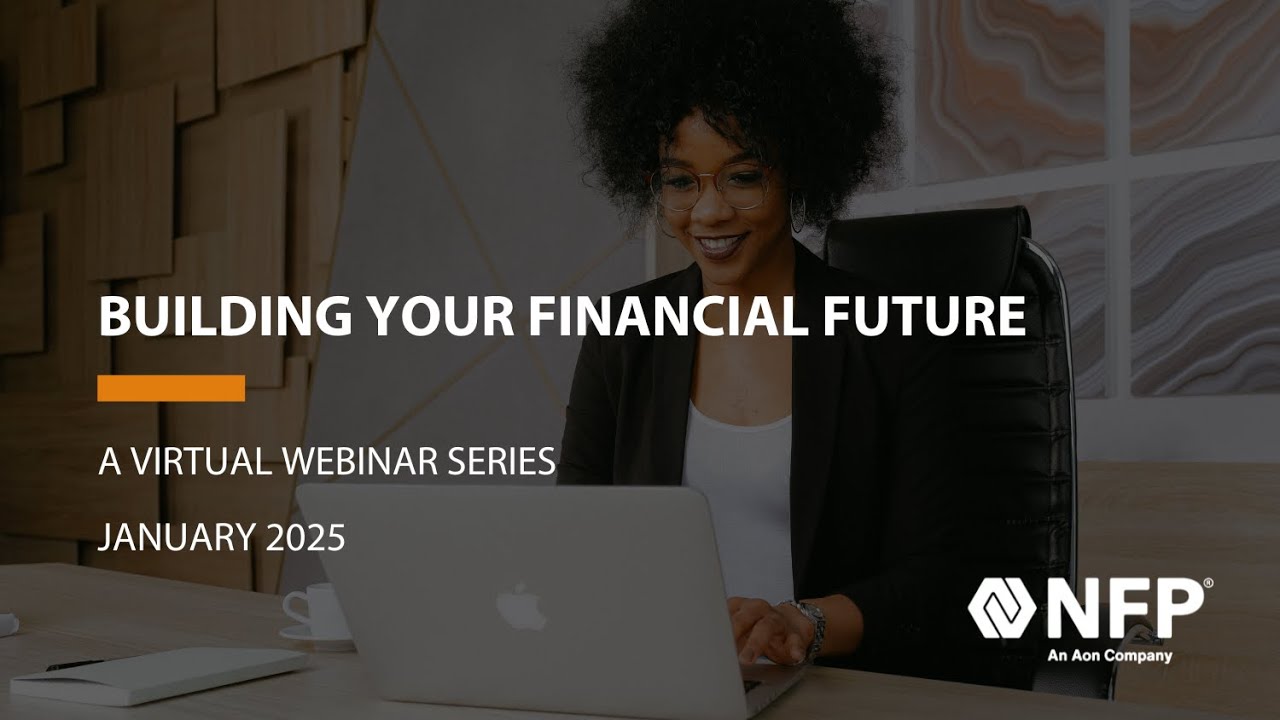 BUILDING YOUR FINANCIAL FUTURE

A VIRTUAL WEBINAR SERIES

JANUARY 2025

NFP®
An Aon Company